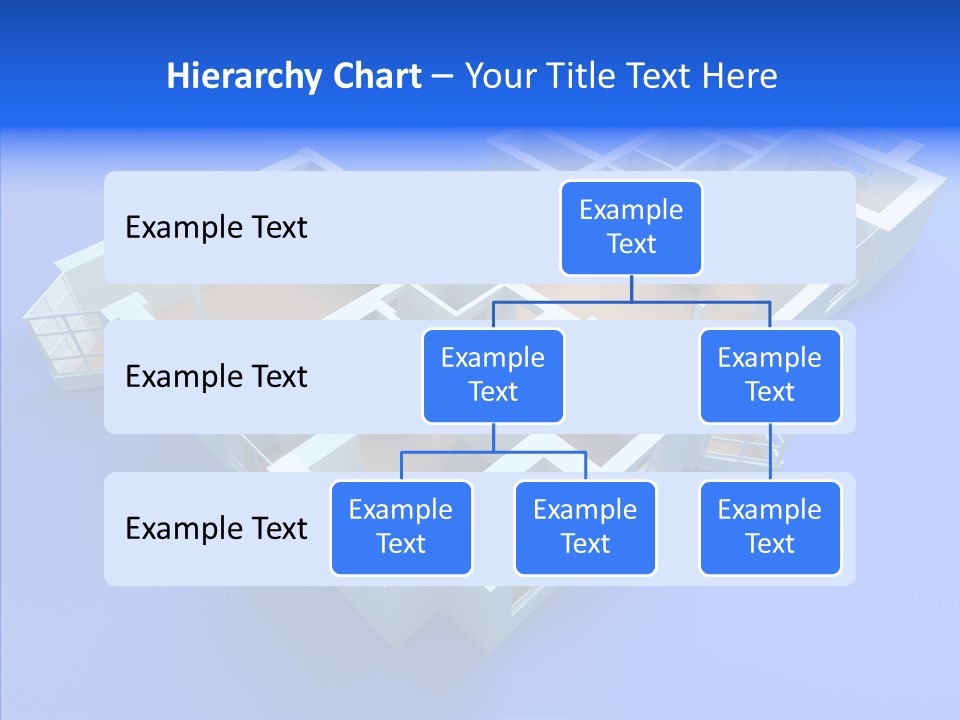 Hierarchy Chart – Your Title Text Here

Example Text

Example Text

Example Text

Example Text

Example Text

Example Text

Example Text

Example Text

Example Text